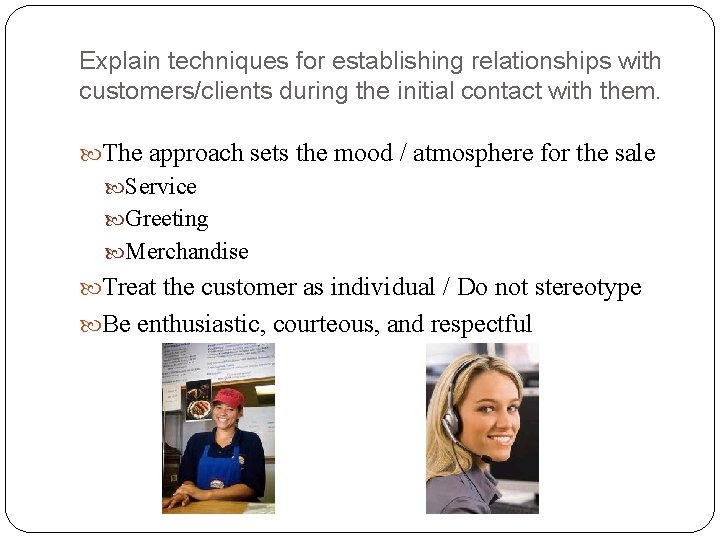 Explain techniques for establishing relationships with customers/clients during the initial contact with them.

The approach sets the mood / atmosphere for the sale

Service

Greeting

Merchandise

Treat the customer as individual / Do not stereotype

Be enthusiastic, courteous, and respectful